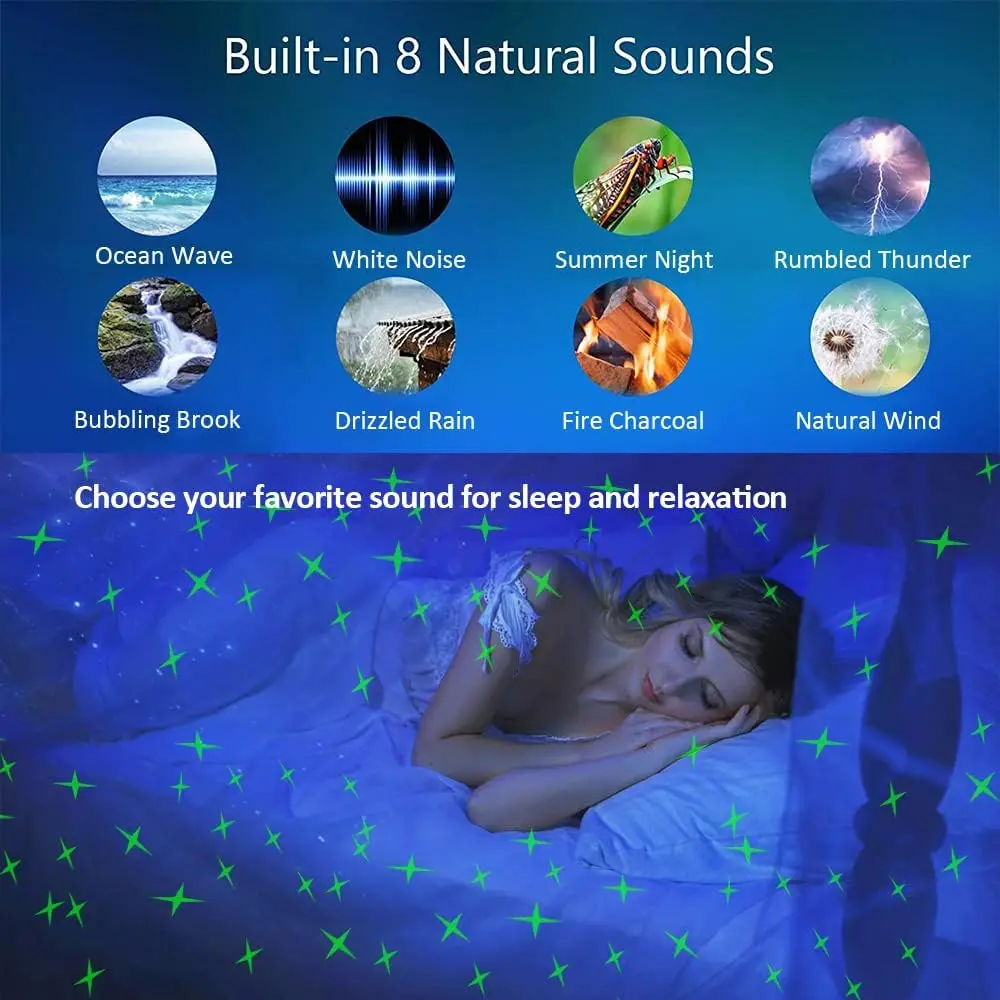 Built-in 8 Natural Sounds

Ocean Wave
White Noise
Summer Night
Rumbled Thunder
Bubbling Brook
Drizzled Rain
Fire Charcoal
Natural Wind

Choose your favorite sound for sleep and relaxation